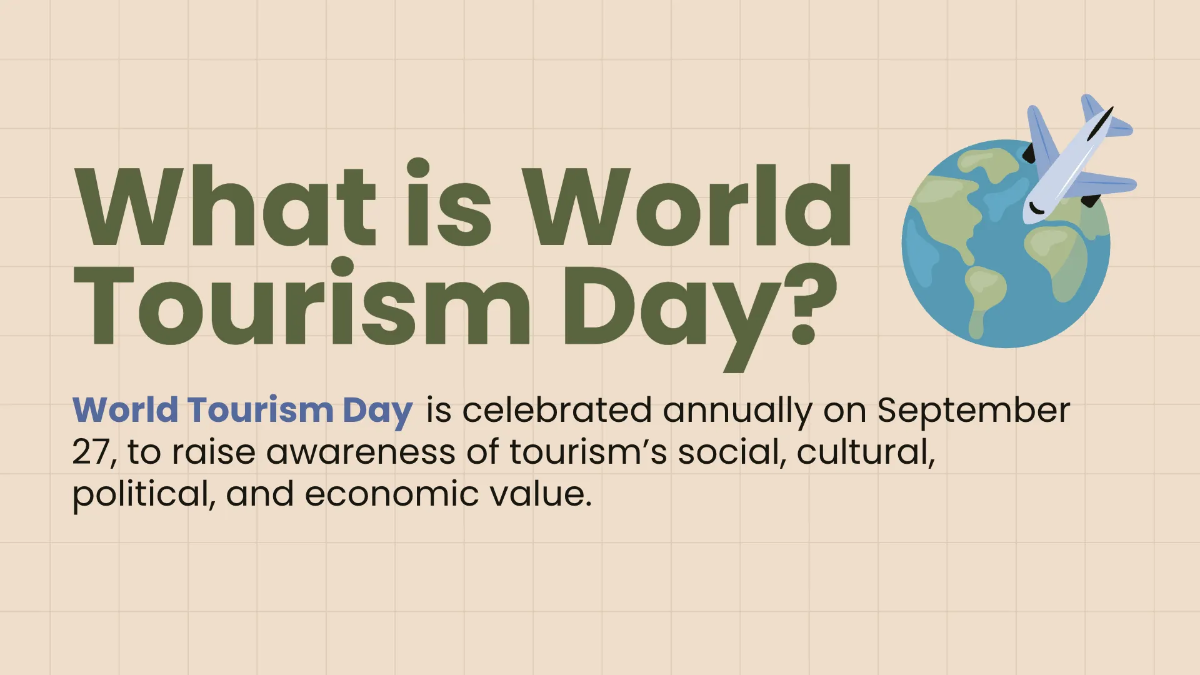 What is World Tourism Day?

World Tourism Day is celebrated annually on September 27, to raise awareness of tourism’s social, cultural, political, and economic value.